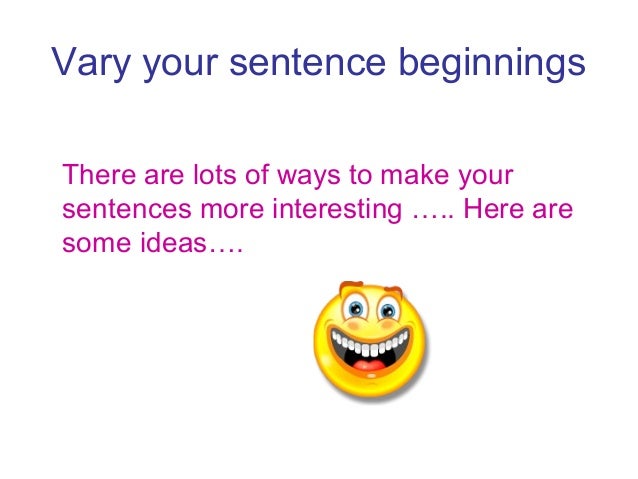 Vary your sentence beginnings

There are lots of ways to make your sentences more interesting ….. Here are some ideas….